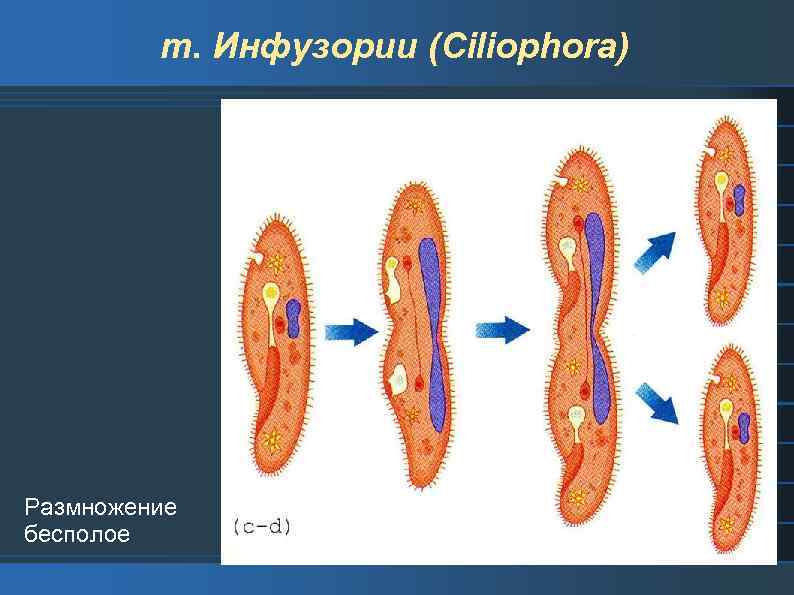 т. Инфузории (Ciliophora)

Размножение бесполое

(c-d)